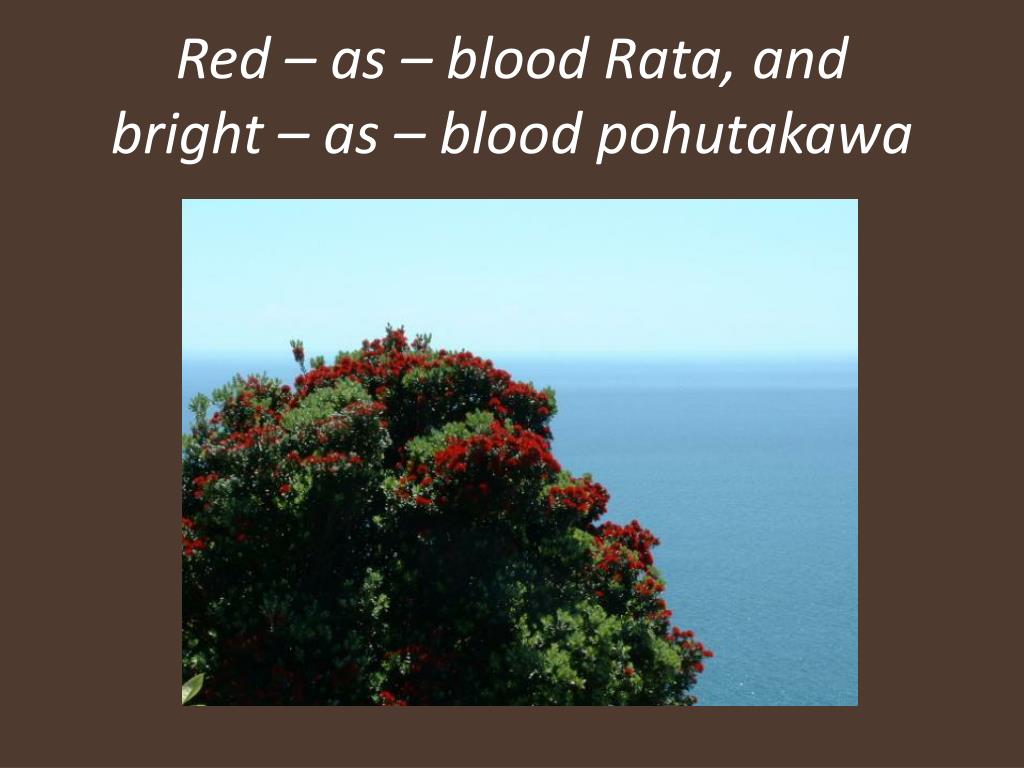 Red – as – blood Rata, and bright – as – blood pohutakawa